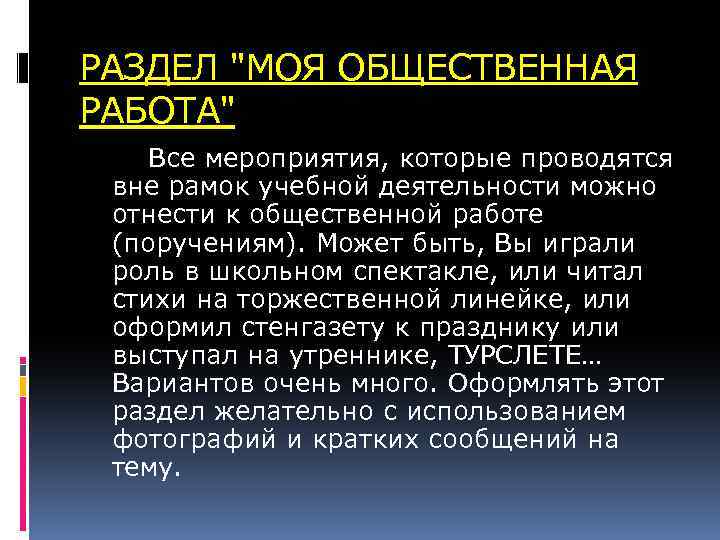 РАЗДЕЛ "МОЯ ОБЩЕСТВЕННАЯ РАБОТА"

Все мероприятия, которые проводятся вне рамок учебной деятельности можно отнести к общественной работе (поручениям). Может быть, Вы играли роль в школьном спектакле, или читал стихи на торжественной линейке, или оформил стенгазету к празднику или выступал на утреннике, ТУРСЛЕТЕ… Вариантов очень много. Оформлять этот раздел желательно с использованием фотографий и кратких сообщений на тему.